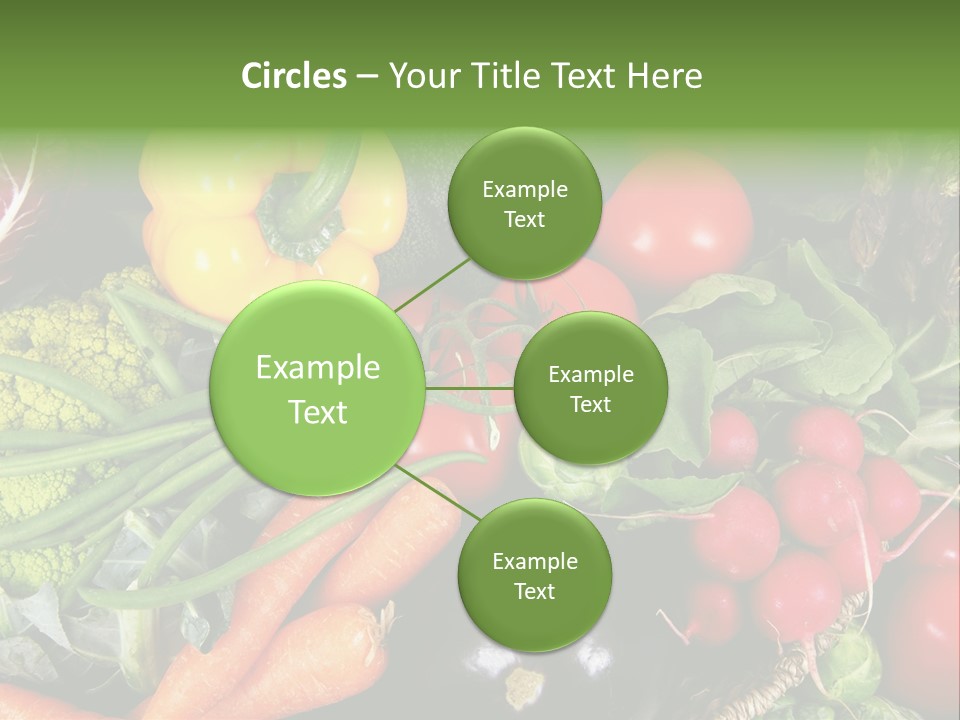 Circles – Your Title Text Here

Example Text

Example Text

Example Text

Example Text